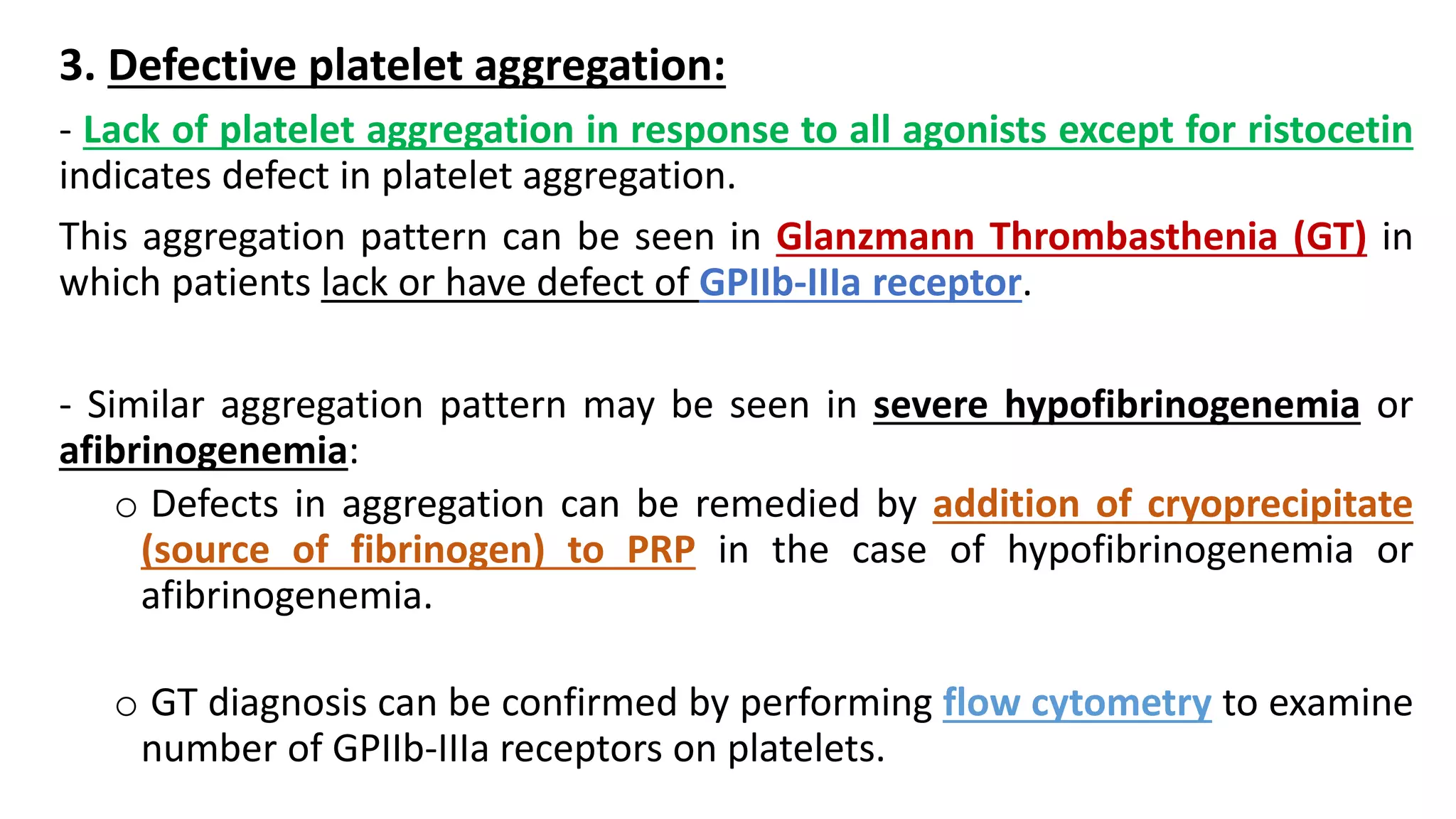 3. Defective platelet aggregation:

- Lack of platelet aggregation in response to all agonists except for ristocetin indicates defect in platelet aggregation.

This aggregation pattern can be seen in Glanzmann Thrombasthenia (GT) in which patients lack or have defect of GPIIb-IIIa receptor.

- Similar aggregation pattern may be seen in severe hypofibrinogenemia or afibrinogenemia:

○ Defects in aggregation can be remedied by addition of cryoprecipitate (source of fibrinogen) to PRP in the case of hypofibrinogenemia or afibrinogenemia.

○ GT diagnosis can be confirmed by performing flow cytometry to examine number of GPIIb-IIIa receptors on platelets.